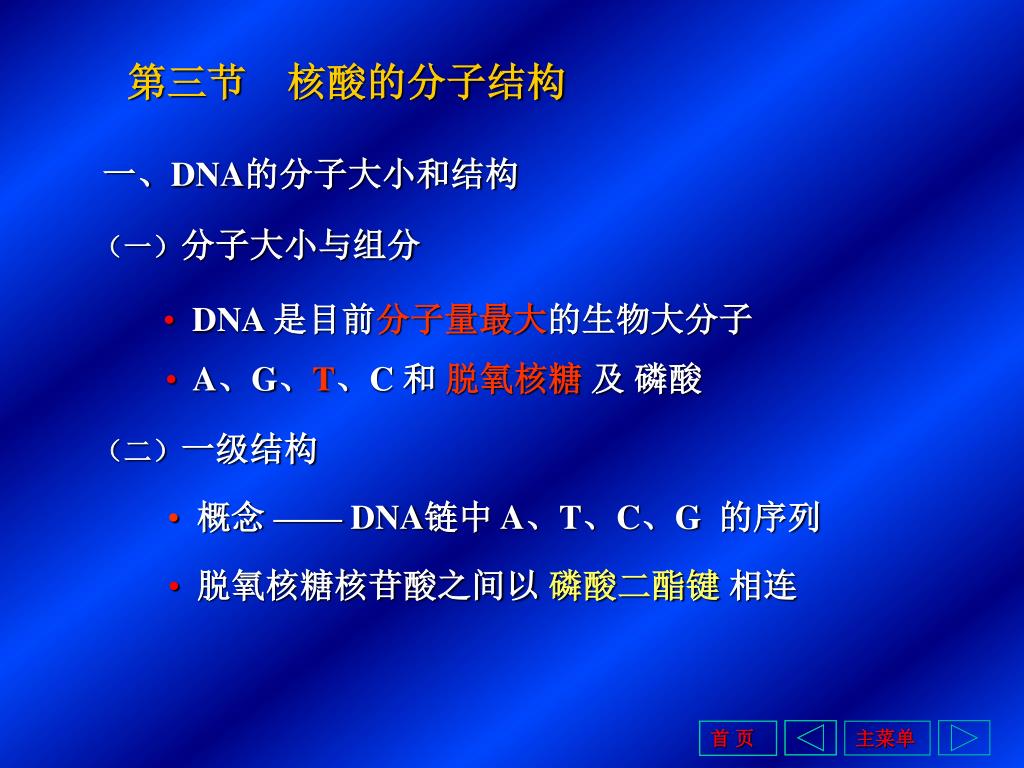 第三节　核酸的分子结构

一、DNA的分子大小和结构

（一）分子大小与组分

• DNA 是目前分子量最大的生物大分子

• A、G、T、C 和 脱氧核糖 及 磷酸

（二）一级结构

• 概念 —— DNA链中 A、T、C、G 的序列

• 脱氧核糖核苷酸之间以 磷酸二酯键 相连

首 页　主菜单